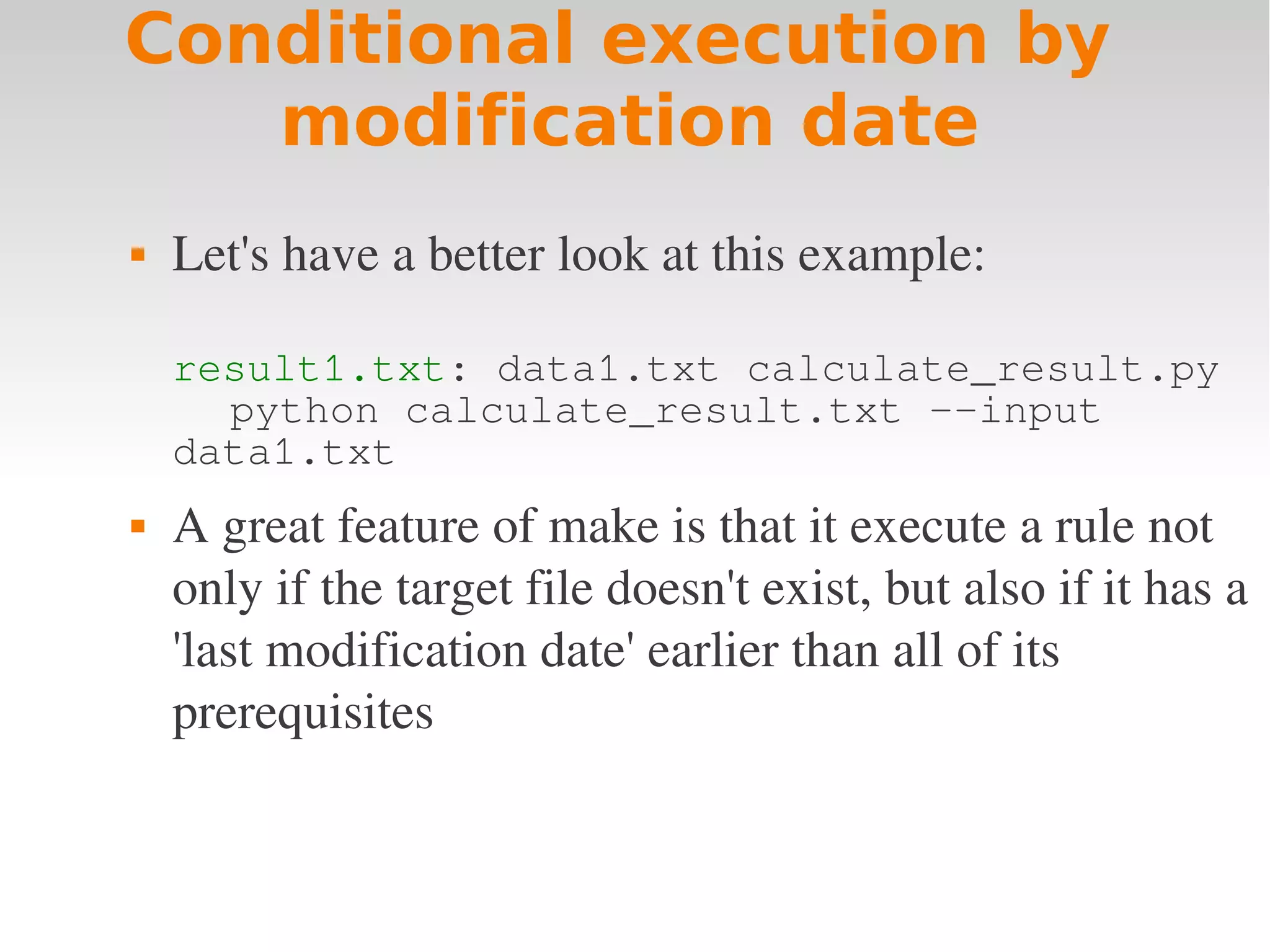 Conditional execution by modification date

Let's have a better look at this example:

result1.txt: data1.txt calculate_result.py
  python calculate_result.txt --input data1.txt

A great feature of make is that it execute a rule not only if the target file doesn't exist, but also if it has a 'last modification date' earlier than all of its prerequisites